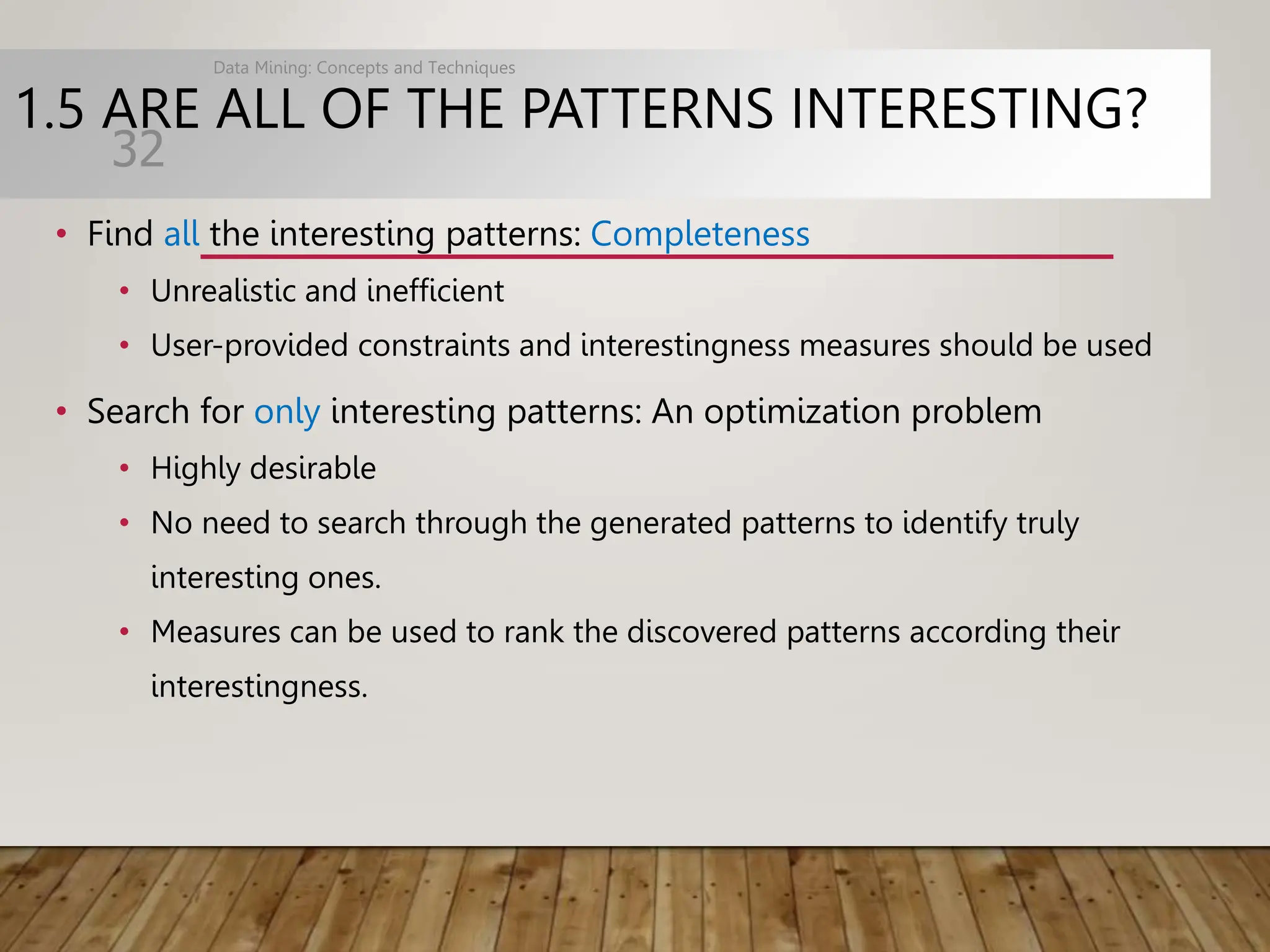 Data Mining: Concepts and Techniques

1.5 ARE ALL OF THE PATTERNS INTERESTING?

32

• Find all the interesting patterns: Completeness
  • Unrealistic and inefficient
  • User-provided constraints and interestingness measures should be used
• Search for only interesting patterns: An optimization problem
  • Highly desirable
  • No need to search through the generated patterns to identify truly interesting ones.
  • Measures can be used to rank the discovered patterns according their interestingness.